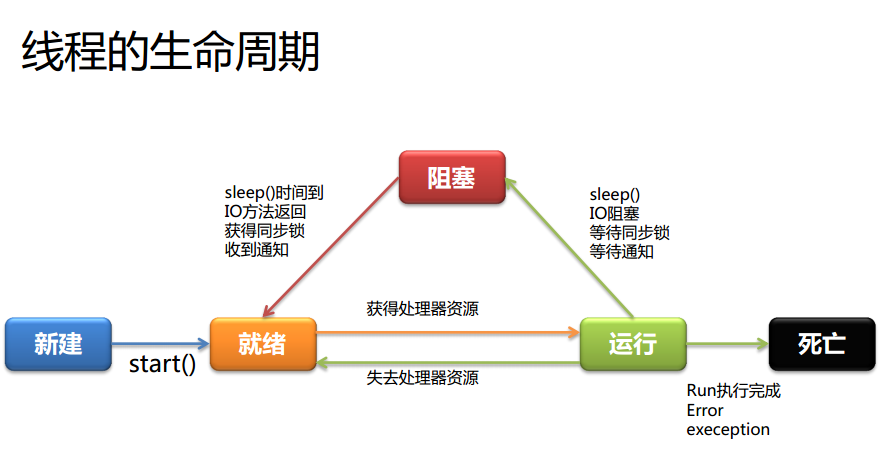 线程的生命周期

阻塞

sleep()时间到
IO方法返回
获得同步锁
收到通知

sleep()
IO阻塞
等待同步锁
等待通知

获得处理器资源

新建

start()

就绪

运行

死亡

失去处理器资源

Run执行完成
Error
exeception